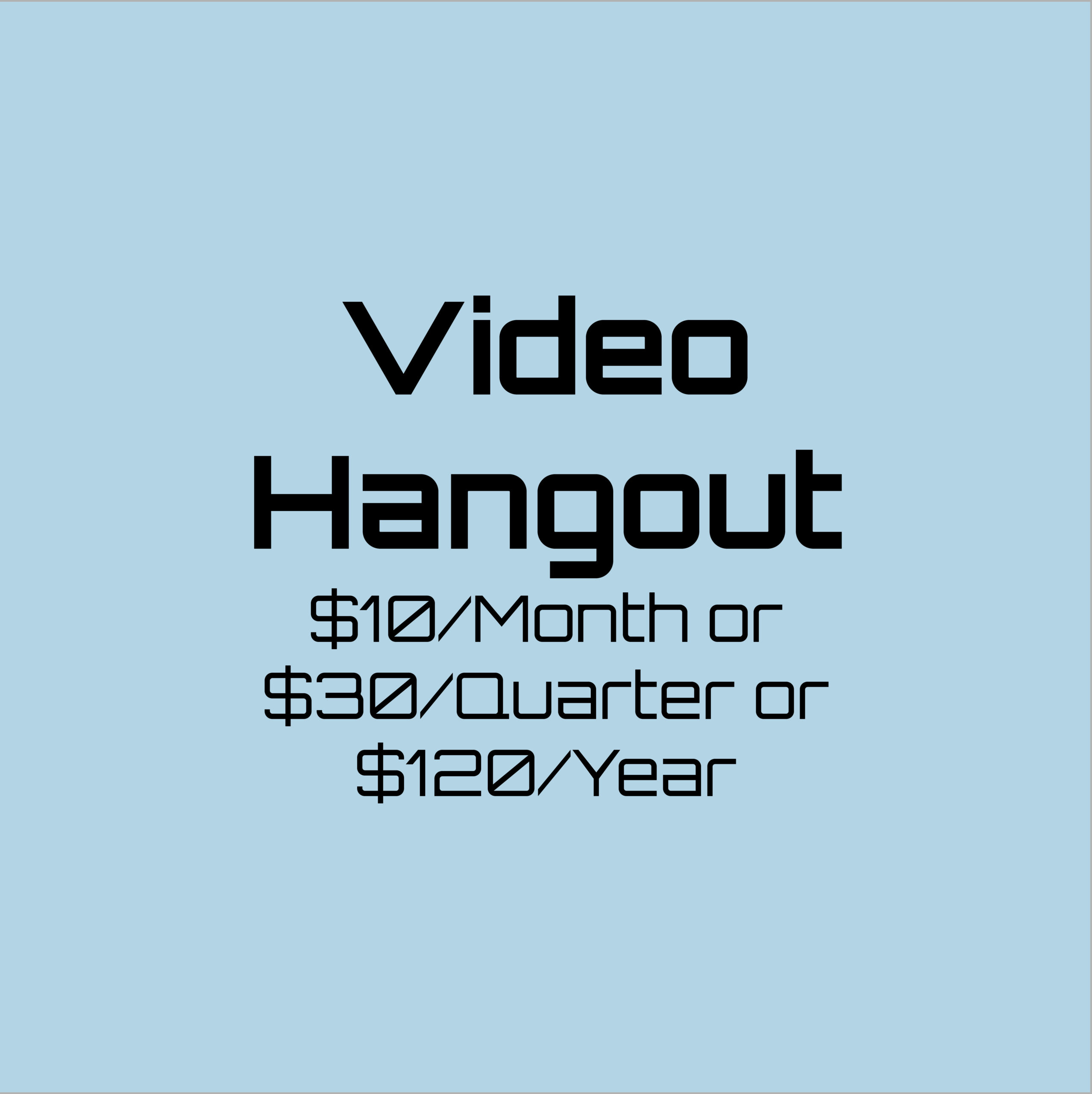 Video Hangout
\$10/Month or \$30/Quarter or \$120/Year